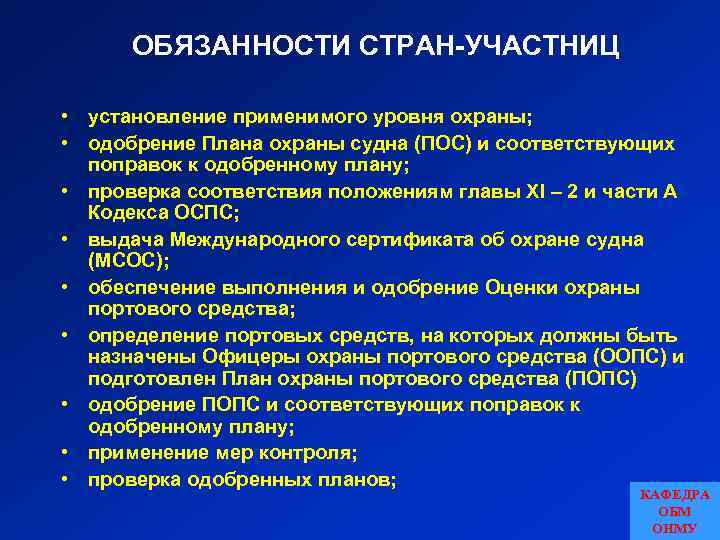 ОБЯЗАННОСТИ СТРАН-УЧАСТНИЦ

• установление применимого уровня охраны;
• одобрение Плана охраны судна (ПОС) и соответствующих поправок к одобренному плану;
• проверка соответствия положениям главы XI – 2 и части А Кодекса ОСПС;
• выдача Международного сертификата об охране судна (МСОС);
• обеспечение выполнения и одобрение Оценки охраны портового средства;
• определение портовых средств, на которых должны быть назначены Офицеры охраны портового средства (ООПС) и подготовлен План охраны портового средства (ПОПС)
• одобрение ПОПС и соответствующих поправок к одобренному плану;
• применение мер контроля;
• проверка одобренных планов;

КАФЕДРА ОБМ ОНМУ